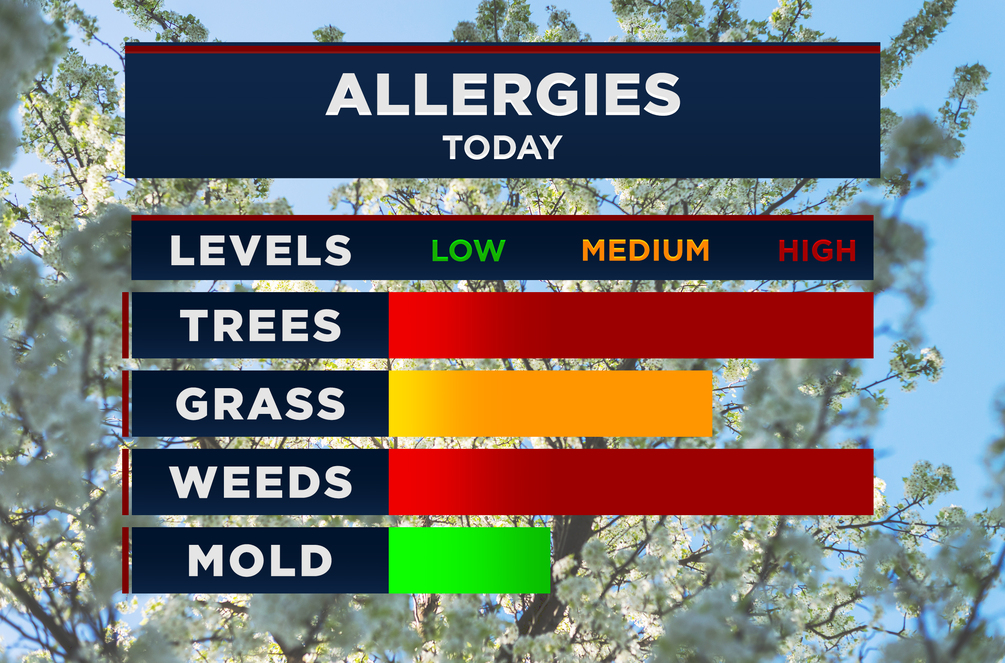 ALLERGIES
TODAY

LEVELS LOW MEDIUM HIGH

TREES

GRASS

WEEDS

MOLD